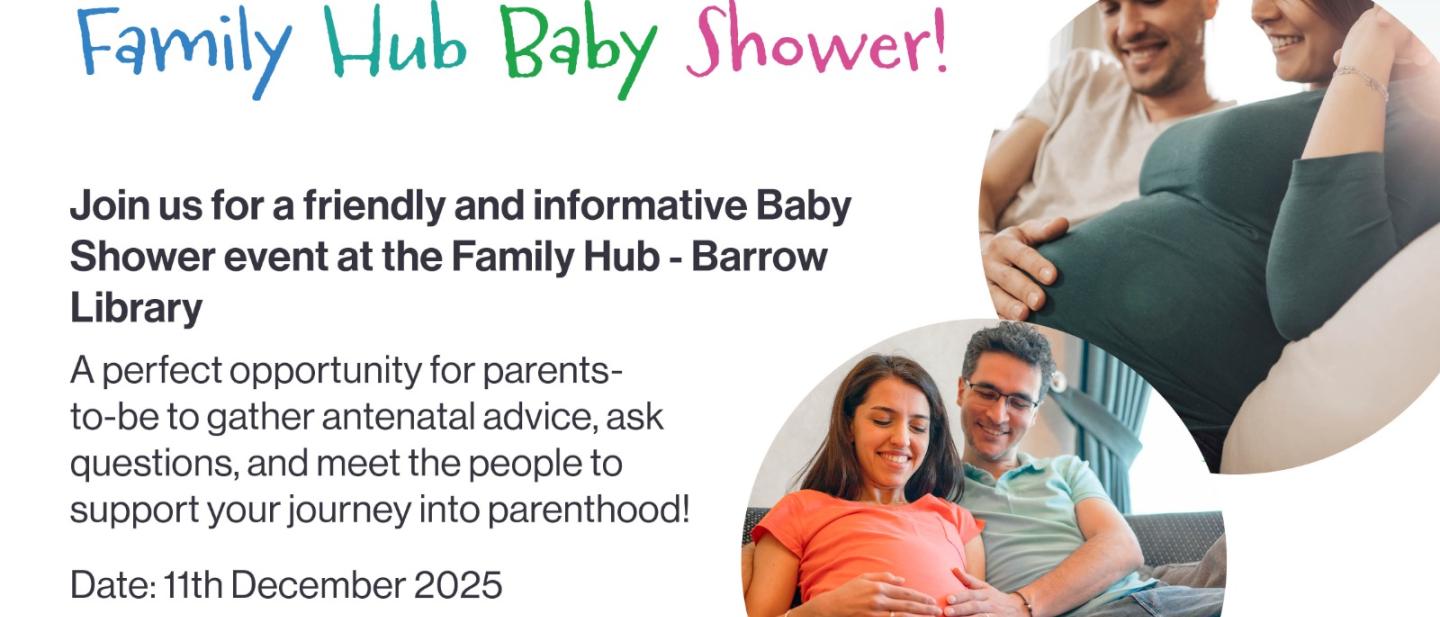 Family Hub Baby Shower!

Join us for a friendly and informative Baby Shower event at the Family Hub - Barrow Library

A perfect opportunity for parents-to-be to gather antenatal advice, ask questions, and meet the people to support your journey into parenthood!

Date: 11th December 2025